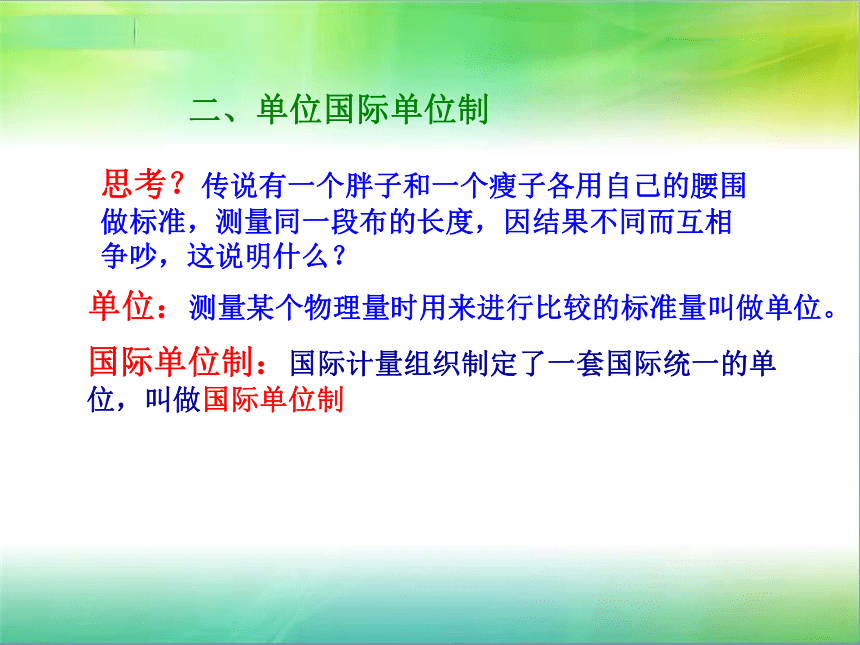 二、单位国际单位制

思考？传说有一个胖子和一个瘦子各用自己的腰围做标准，测量同一段布的长度，因结果不同而互相争吵，这说明什么？

单位：测量某个物理量时用来进行比较的标准量叫做单位。

国际单位制：国际计量组织制定了一套国际统一的单位，叫做国际单位制